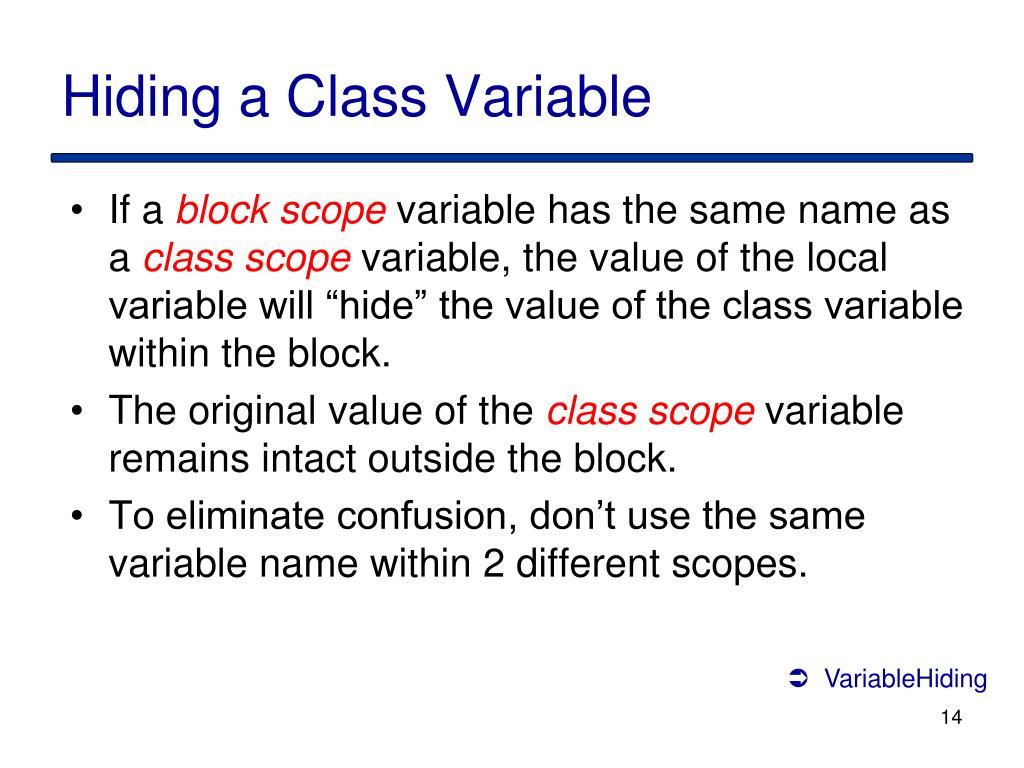 Hiding a Class Variable

• If a block scope variable has the same name as a class scope variable, the value of the local variable will “hide” the value of the class variable within the block.
• The original value of the class scope variable remains intact outside the block.
• To eliminate confusion, don’t use the same variable name within 2 different scopes.

➲ VariableHiding

14